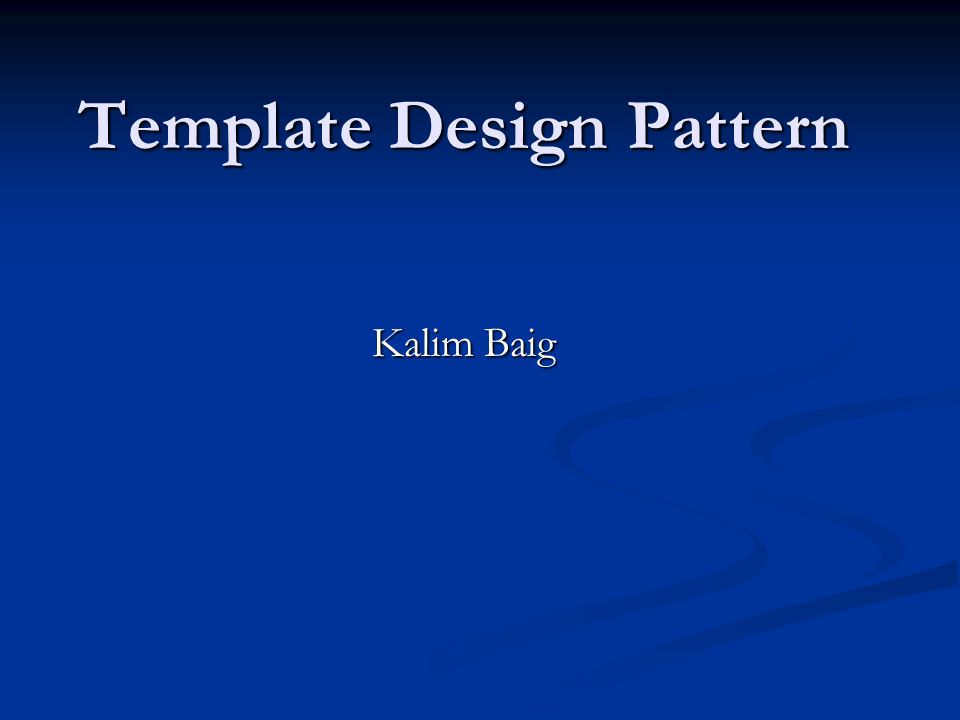 Template Design Pattern

Kalim Baig